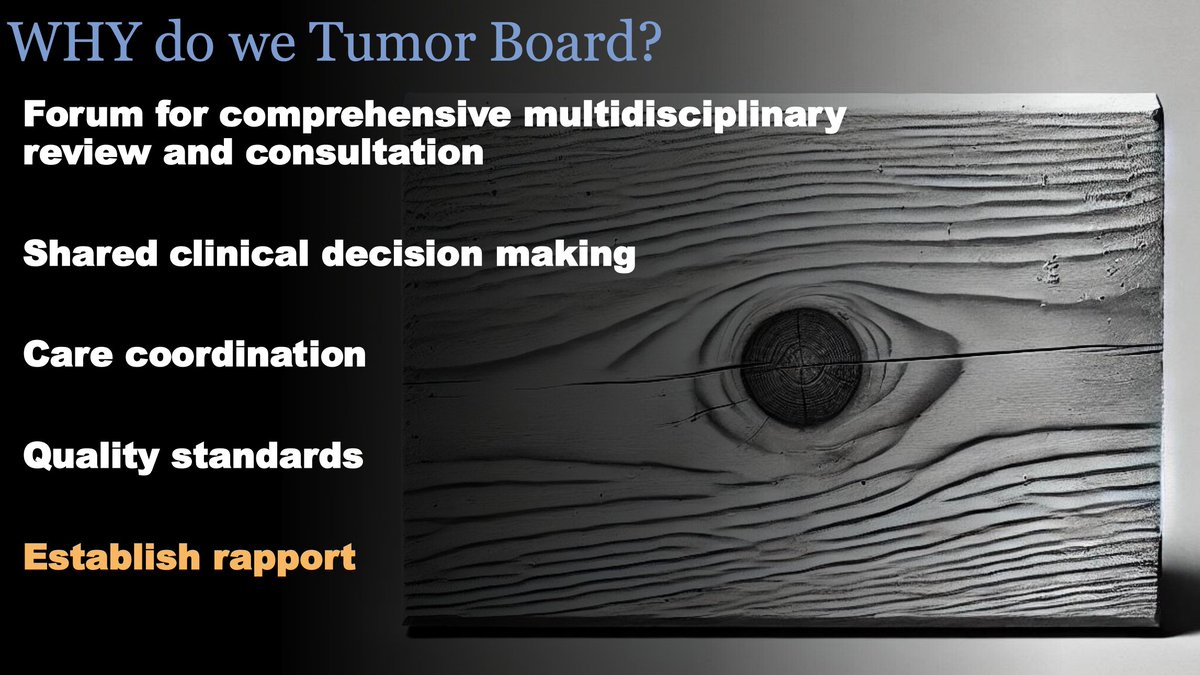 WHY do we Tumor Board?

Forum for comprehensive multidisciplinary review and consultation

Shared clinical decision making

Care coordination

Quality standards

Establish rapport